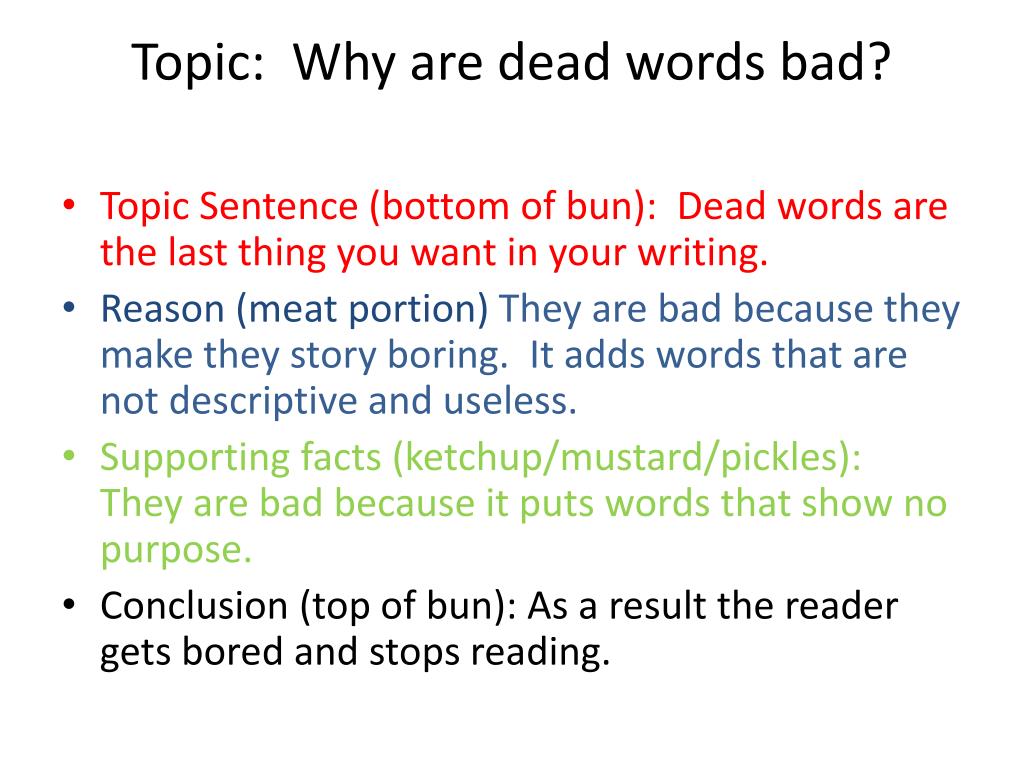 Topic: Why are dead words bad?

• Topic Sentence (bottom of bun): Dead words are the last thing you want in your writing.
• Reason (meat portion) They are bad because they make they story boring. It adds words that are not descriptive and useless.
• Supporting facts (ketchup/mustard/pickles): They are bad because it puts words that show no purpose.
• Conclusion (top of bun): As a result the reader gets bored and stops reading.